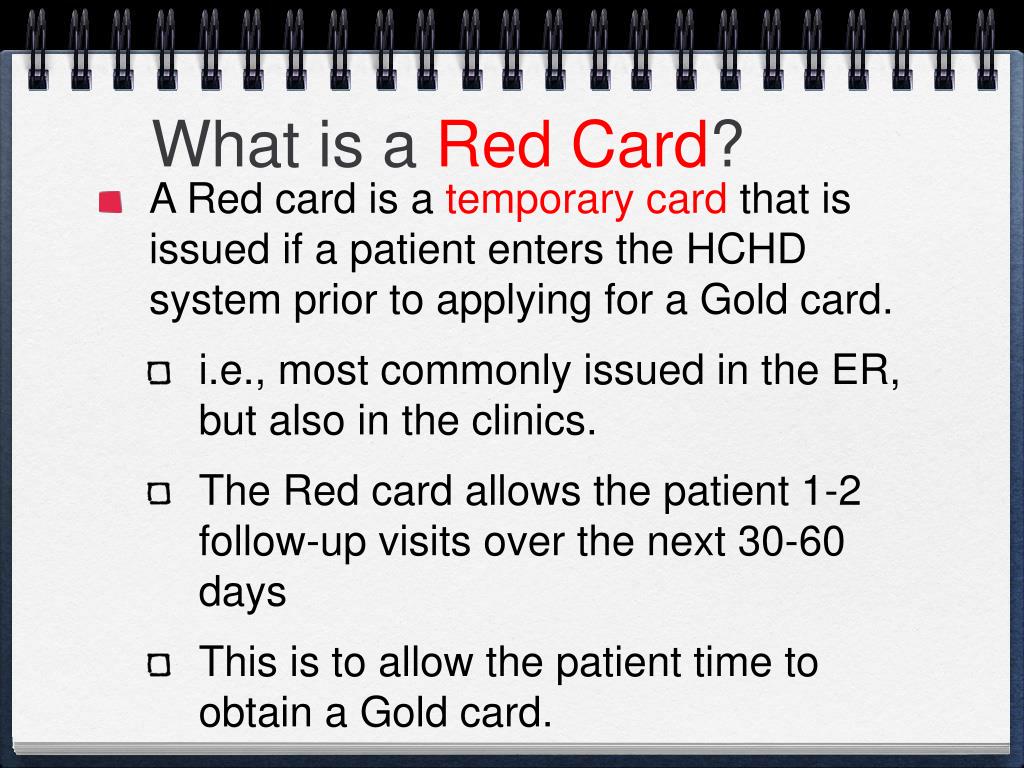 What is a Red Card?

A Red card is a temporary card that is issued if a patient enters the HCHD system prior to applying for a Gold card.

i.e., most commonly issued in the ER, but also in the clinics.

The Red card allows the patient 1-2 follow-up visits over the next 30-60 days

This is to allow the patient time to obtain a Gold card.